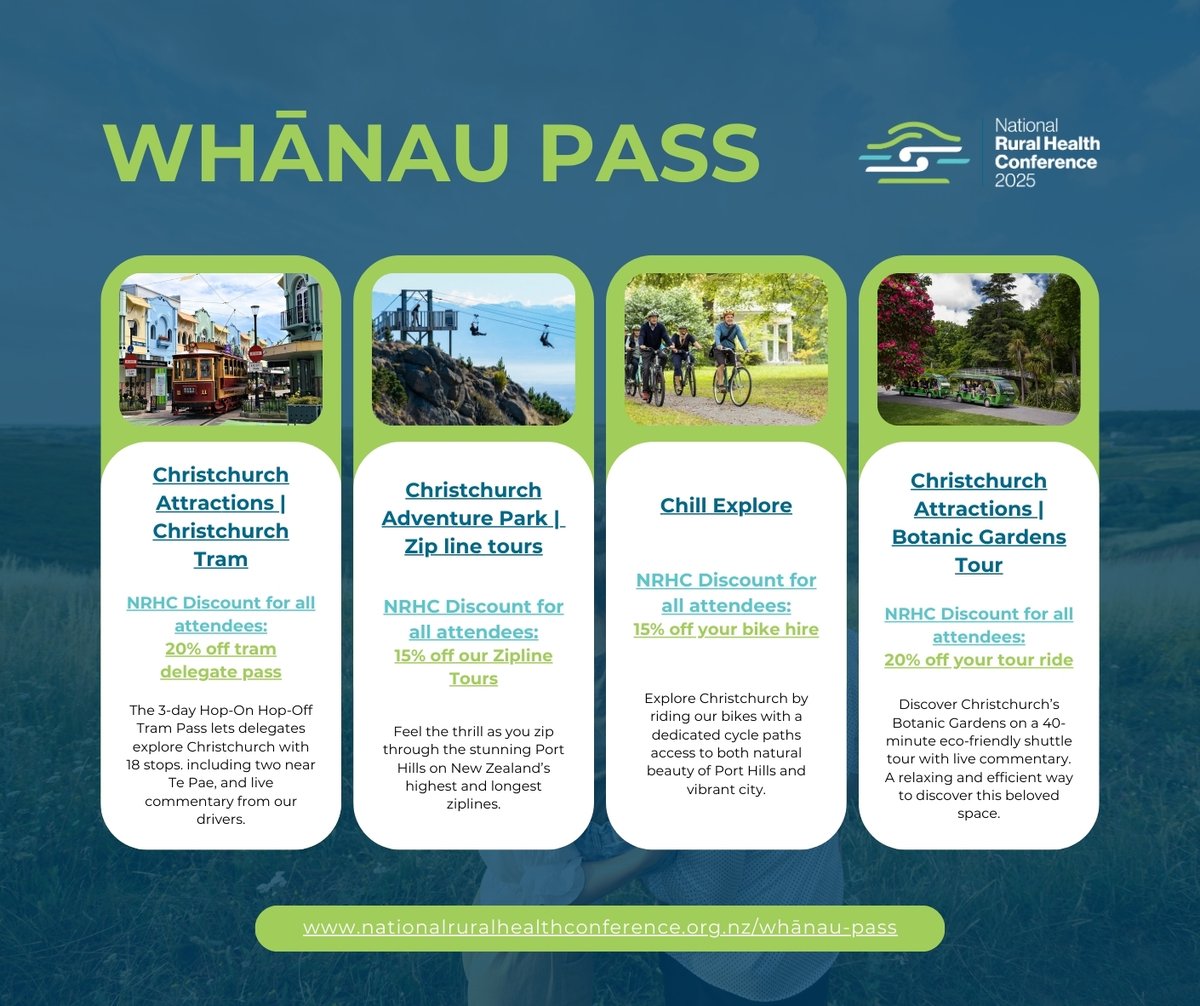 WHĀNAU PASS

National
Rural Health
Conference
2025

Christchurch Attractions | Christchurch Tram

NRHC Discount for all attendees:
20% off tram delegate pass

The 3-day Hop-On Hop-Off Tram Pass lets delegates explore Christchurch with 18 stops. including two near Te Pae, and live commentary from our drivers.

Christchurch Adventure Park | Zip line tours

NRHC Discount for all attendees:
15% off our Zipline Tours

Feel the thrill as you zip through the stunning Port Hills on New Zealand's highest and longest ziplines.

Chill Explore

NRHC Discount for all attendees:
15% off your bike hire

Explore Christchurch by riding our bikes with a dedicated cycle paths access to both natural beauty of Port Hills and vibrant city.

Christchurch Attractions | Botanic Gardens Tour

NRHC Discount for all attendees:
20% off your tour ride

Discover Christchurch's Botanic Gardens on a 40-minute eco-friendly shuttle tour with live commentary. A relaxing and efficient way to discover this beloved space.

www.nationalruralhealthconference.org.nz/whānau-pass